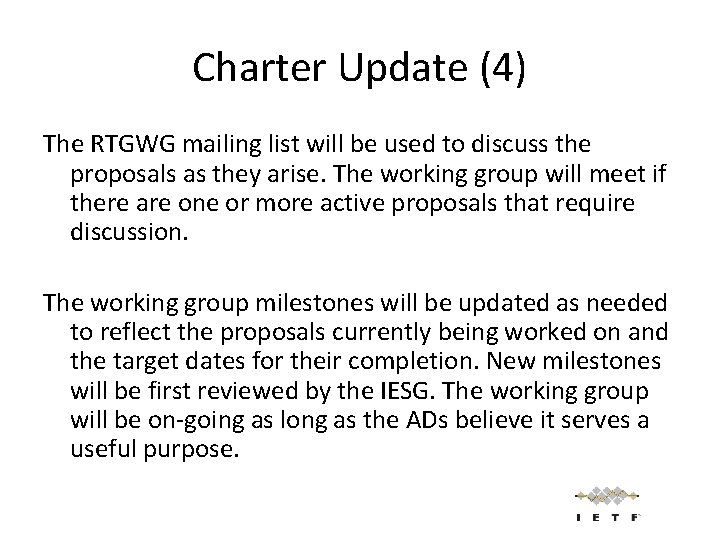 Charter Update (4)

The RTGWG mailing list will be used to discuss the proposals as they arise. The working group will meet if there are one or more active proposals that require discussion.

The working group milestones will be updated as needed to reflect the proposals currently being worked on and the target dates for their completion. New milestones will be first reviewed by the IESG. The working group will be on-going as long as the ADs believe it serves a useful purpose.

I E T F